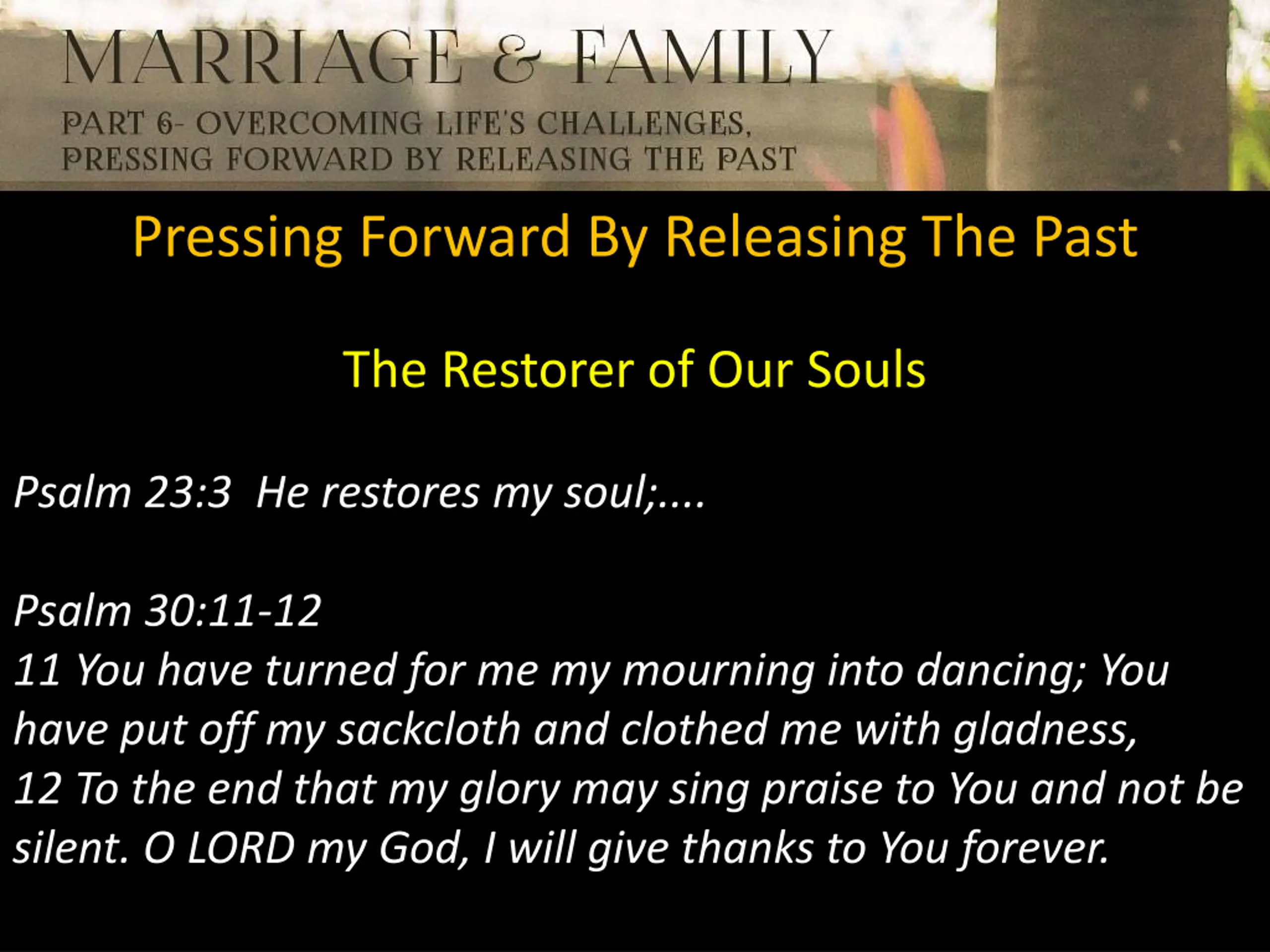 MARRIAGE & FAMILY

PART 6- OVERCOMING LIFE'S CHALLENGES,
PRESSING FORWARD BY RELEASING THE PAST

Pressing Forward By Releasing The Past

The Restorer of Our Souls

Psalm 23:3 He restores my soul;....

Psalm 30:11-12
11 You have turned for me my mourning into dancing; You have put off my sackcloth and clothed me with gladness,
12 To the end that my glory may sing praise to You and not be silent. O LORD my God, I will give thanks to You forever.